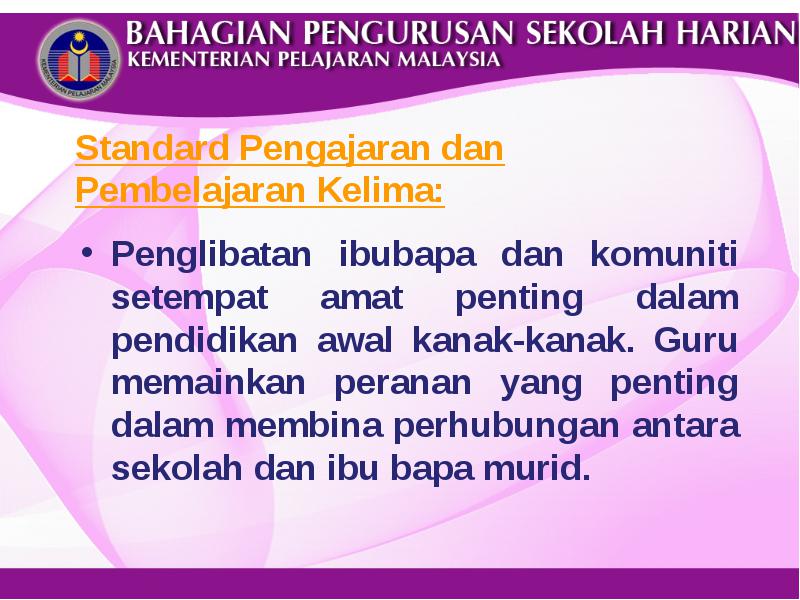 KEMENTERIAN PELAJARAN MALAYSIA

BAHAGIAN PENGURUSAN SEKOLAH HARIAN
KEMENTERIAN PELAJARAN MALAYSIA

Standard Pengajaran dan Pembelajaran Kelima:

• Penglibatan ibubapa dan komuniti setempat amat penting dalam pendidikan awal kanak-kanak. Guru memainkan peranan yang penting dalam membina perhubungan antara sekolah dan ibu bapa murid.